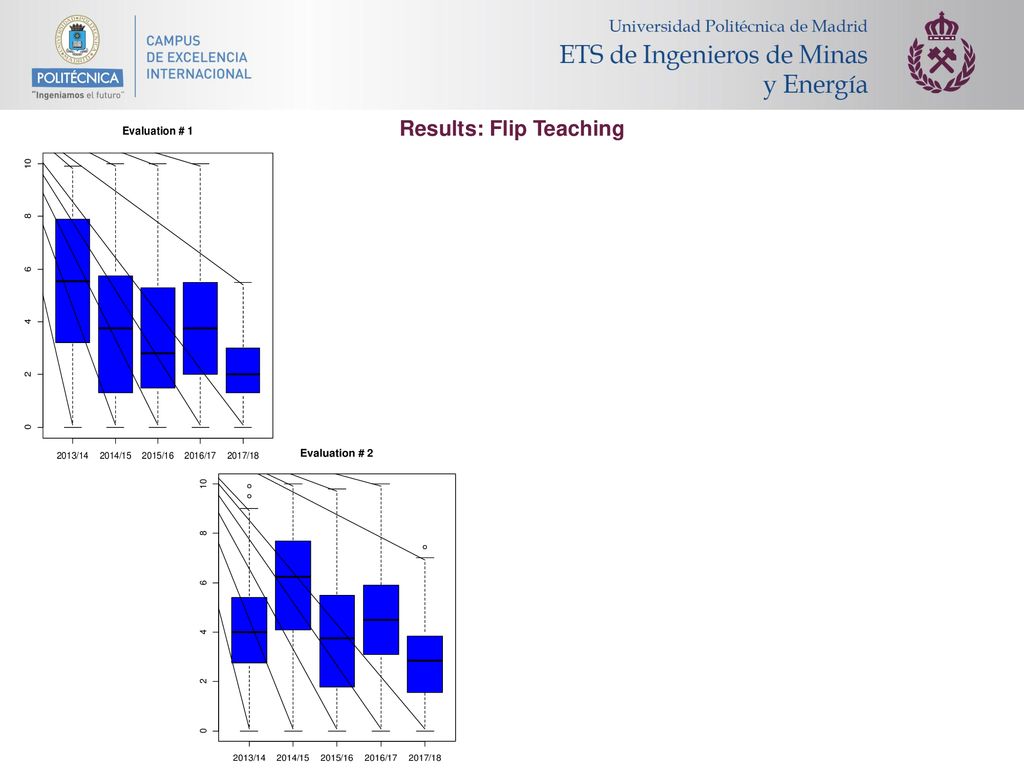 POLITÉCNICA
"Ingeniamos el futuro"

CAMPUS
DE EXCELENCIA
INTERNACIONAL

Universidad Politécnica de Madrid
ETS de Ingenieros de Minas
y Energía

Results: Flip Teaching

Evaluation # 1

10
8
6
4
2
0

2013/14 2014/15 2015/16 2016/17 2017/18

Evaluation # 2

10
8
6
4
2
0

2013/14 2014/15 2015/16 2016/17 2017/18